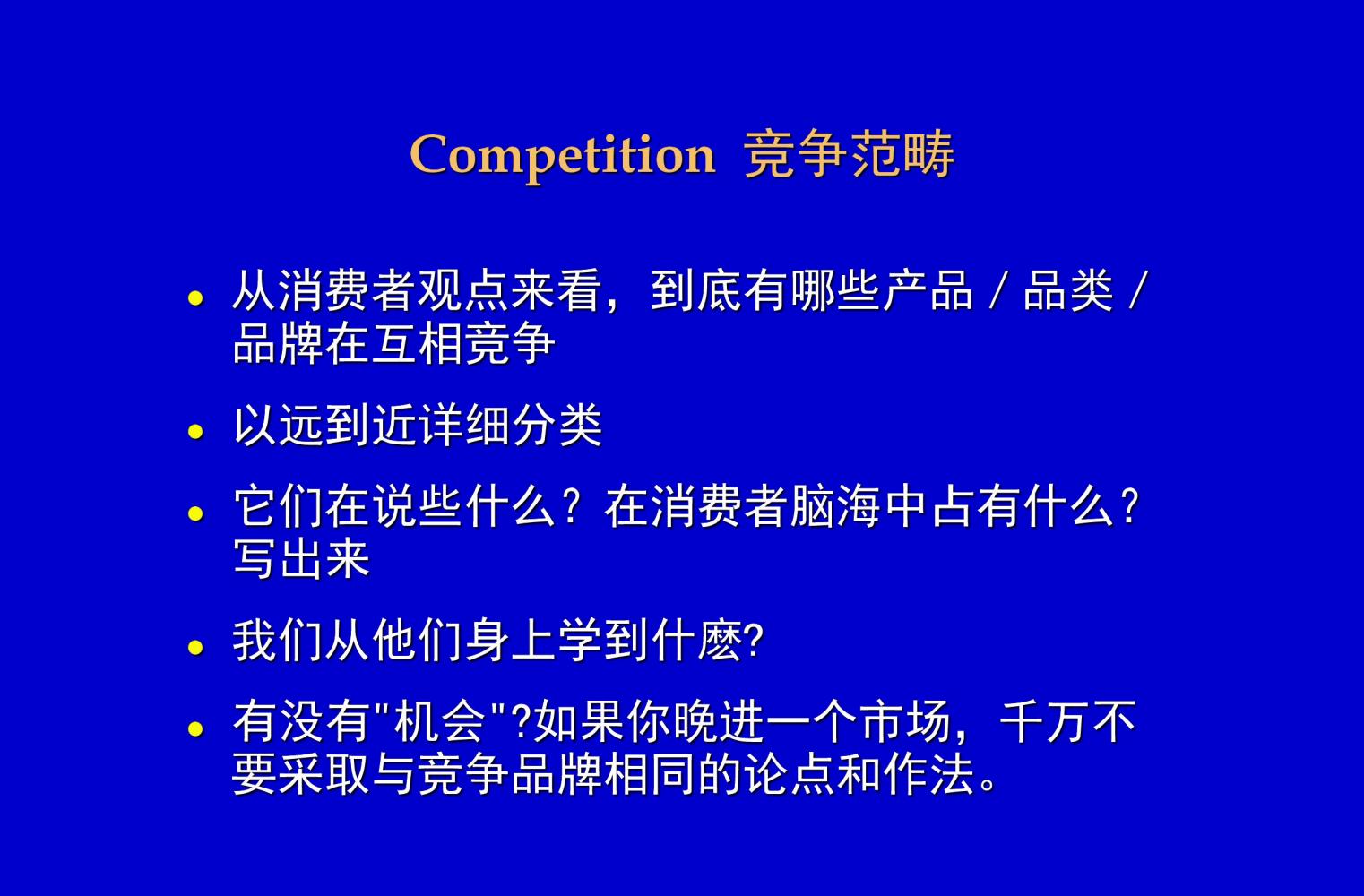 Competition 竞争范畴

• 从消费者观点来看，到底有哪些产品 / 品类 / 品牌在互相竞争

• 以远到近详细分类

• 它们在说些什么？在消费者脑海中占有什么？写出来

• 我们从他们身上学到什麽?

• 有没有"机会"?如果你晚进一个市场，千万不要采取与竞争品牌相同的论点和作法。